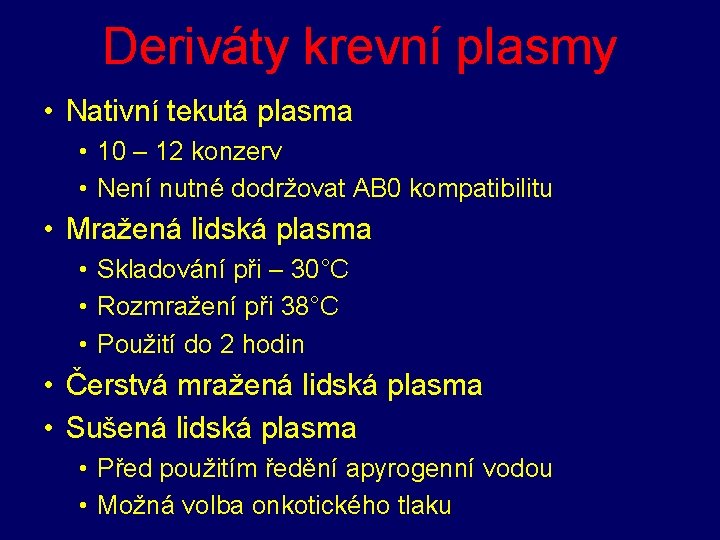 Deriváty krevní plasmy

• Nativní tekutá plasma
 • 10 – 12 konzerv
 • Není nutné dodržovat AB0 kompatibilitu
• Mražená lidská plasma
 • Skladování při – 30°C
 • Rozmražení při 38°C
 • Použití do 2 hodin
• Čerstvá mražená lidská plasma
• Sušená lidská plasma
 • Před použitím ředění apyrogenní vodou
 • Možná volba onkotického tlaku